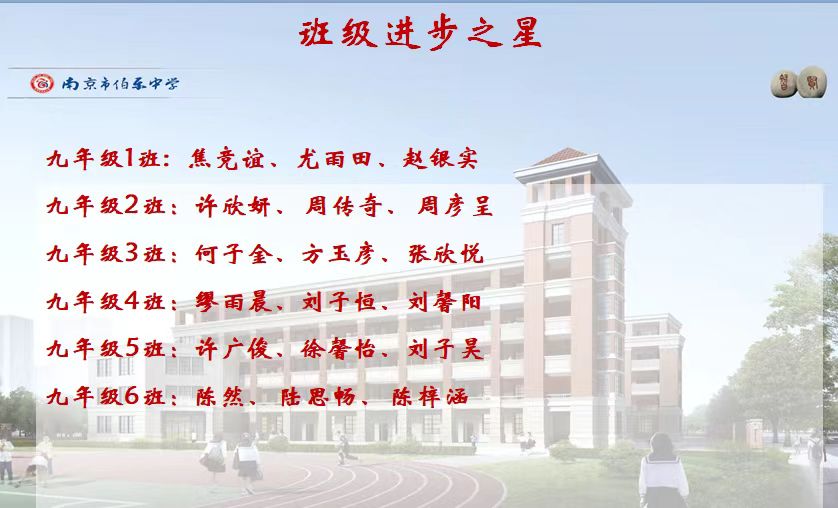 班级进步之星

南京市伯乐中学

九年级1班：焦竞谊、尤雨田、赵银实

九年级2班：许欣妍、周传奇、周彦呈

九年级3班：何子全、方玉彦、张欣悦

九年级4班：缪雨晨、刘子恒、刘馨阳

九年级5班：许广俊、徐馨怡、刘子昊

九年级6班：陈然、陆思畅、陈梓涵